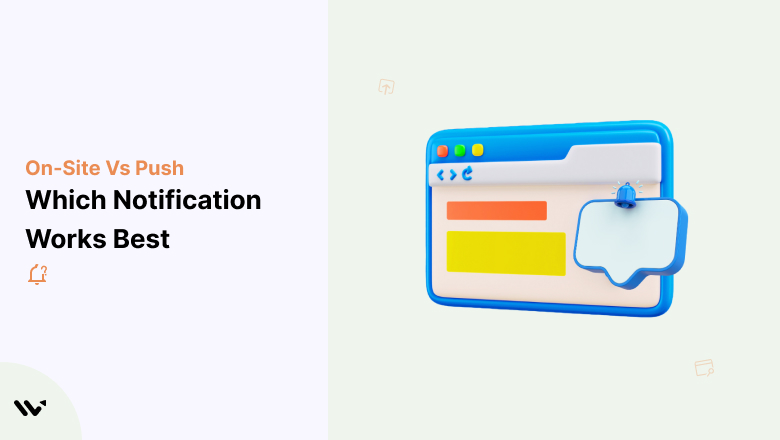 On-Site Vs Push
Which Notification Works Best